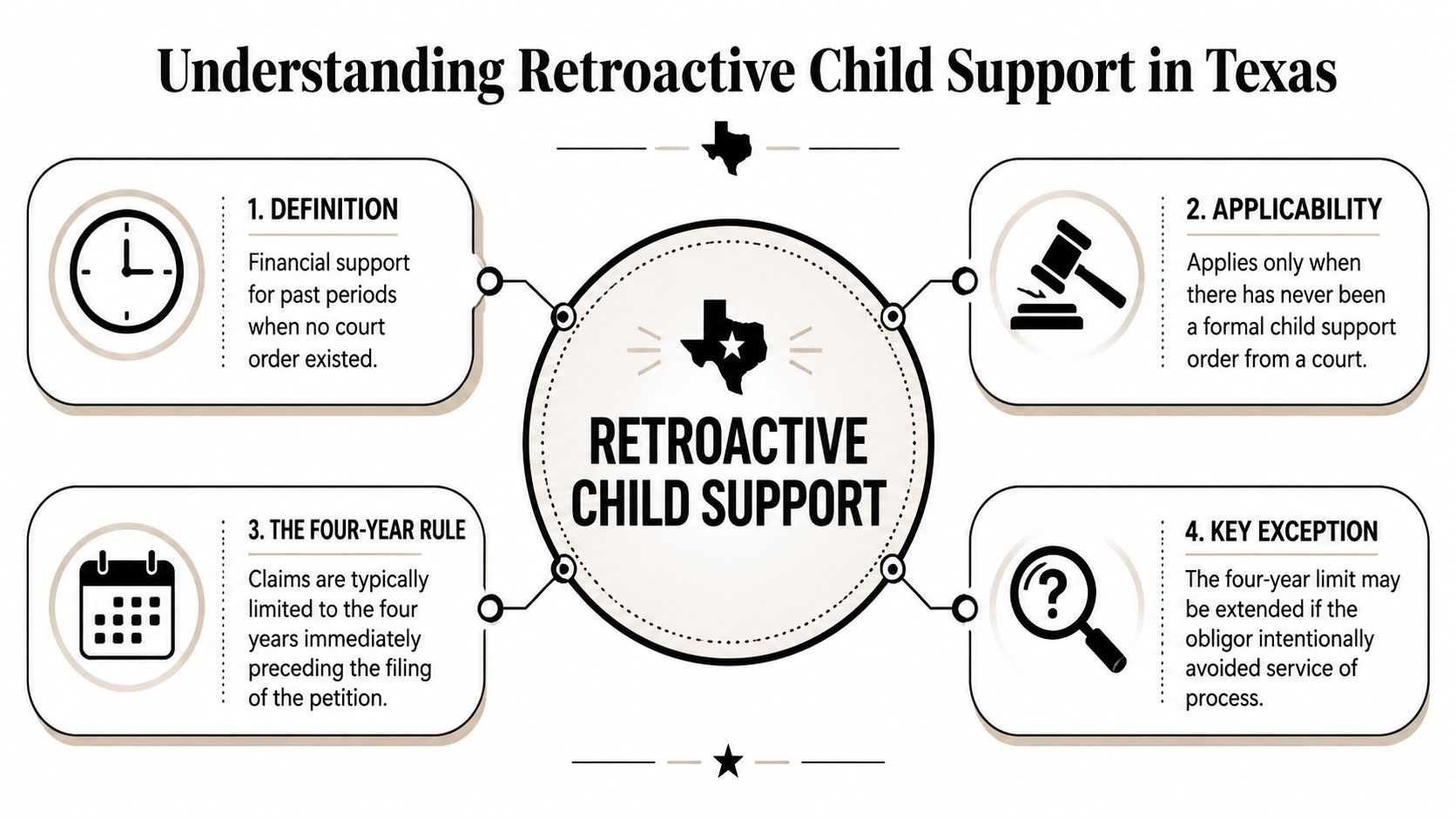 Understanding Retroactive Child Support in Texas

1. DEFINITION

Financial support for past periods when no court order existed.

2. APPLICABILITY

Applies only when there has never been a formal child support order from a court.

RETROACTIVE CHILD SUPPORT

3. THE FOUR-YEAR RULE

Claims are typically limited to the four years immediately preceding the filing of the petition.

4. KEY EXCEPTION

The four-year limit may be extended if the obligor intentionally avoided service of process.